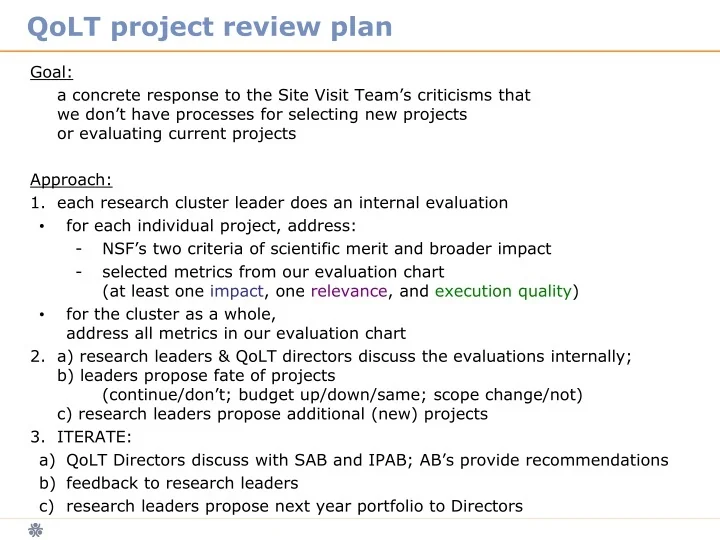 QoLT project review plan

Goal:
a concrete response to the Site Visit Team's criticisms that we don't have processes for selecting new projects or evaluating current projects

Approach:
1. each research cluster leader does an internal evaluation
• for each individual project, address:
- NSF's two criteria of scientific merit and broader impact
- selected metrics from our evaluation chart (at least one impact, one relevance, and execution quality)
• for the cluster as a whole, address all metrics in our evaluation chart
2. a) research leaders & QoLT directors discuss the evaluations internally;
b) leaders propose fate of projects
(continue/don't; budget up/down/same; scope change/not)
c) research leaders propose additional (new) projects
3. ITERATE:
a) QoLT Directors discuss with SAB and IPAB; AB's provide recommendations
b) feedback to research leaders
c) research leaders propose next year portfolio to Directors